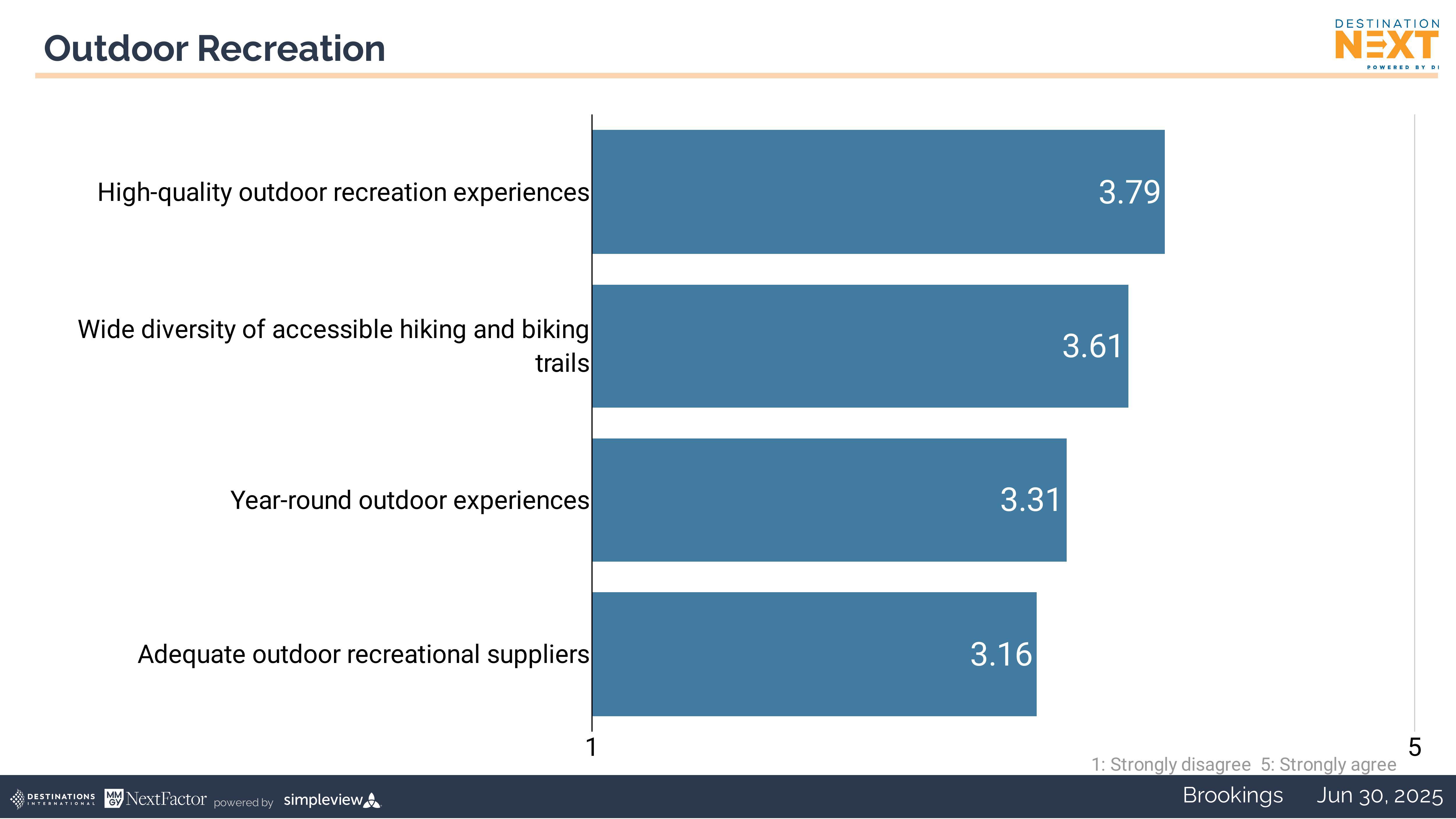 Outdoor Recreation

DESTINATION NEXT POWERED BY DI

High-quality outdoor recreation experiences 3.79

Wide diversity of accessible hiking and biking trails 3.61

Year-round outdoor experiences 3.31

Adequate outdoor recreational suppliers 3.16

1

5

1: Strongly disagree 5: Strongly agree

DESTINATIONS INTERNATIONAL MMGY NextFactor powered by simpleview

Brookings Jun 30, 2025